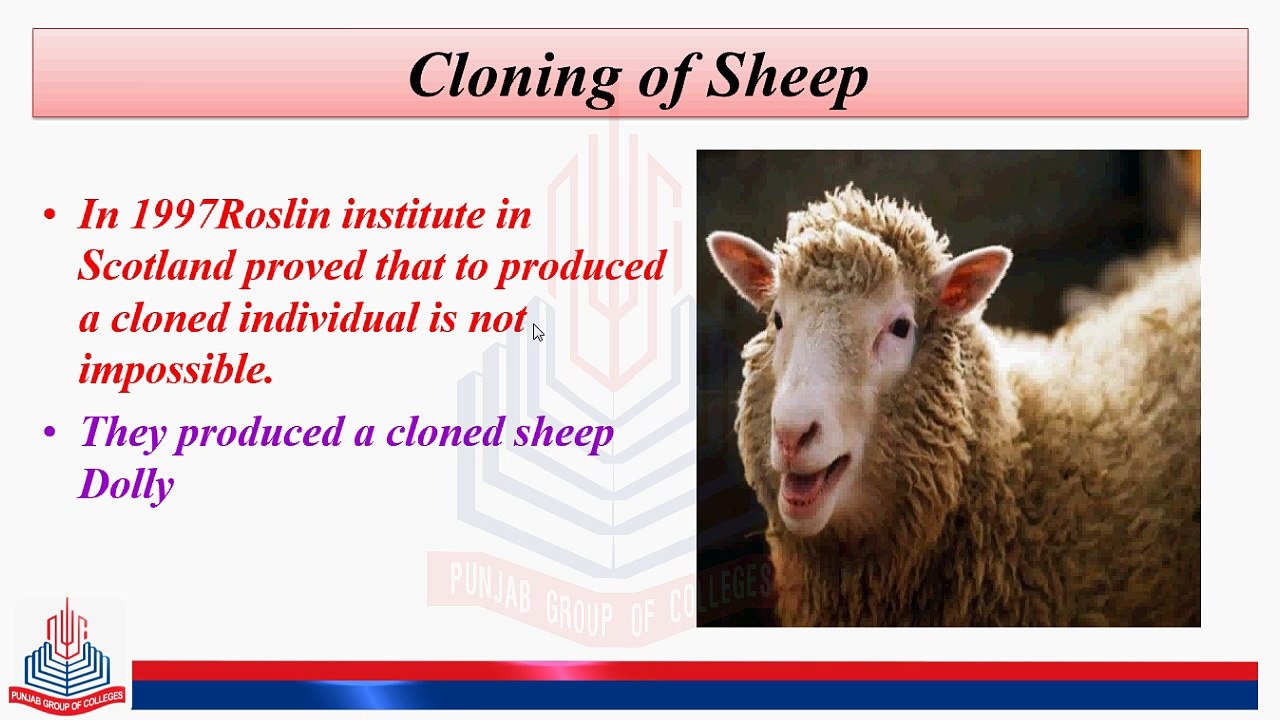 Cloning of Sheep

• In 1997Roslin institute in Scotland proved that to produced a cloned individual is not impossible.

• They produced a cloned sheep Dolly

PUNJAB GROUP OF COLLEGES

PUNJAB GROUP OF COLLEGES